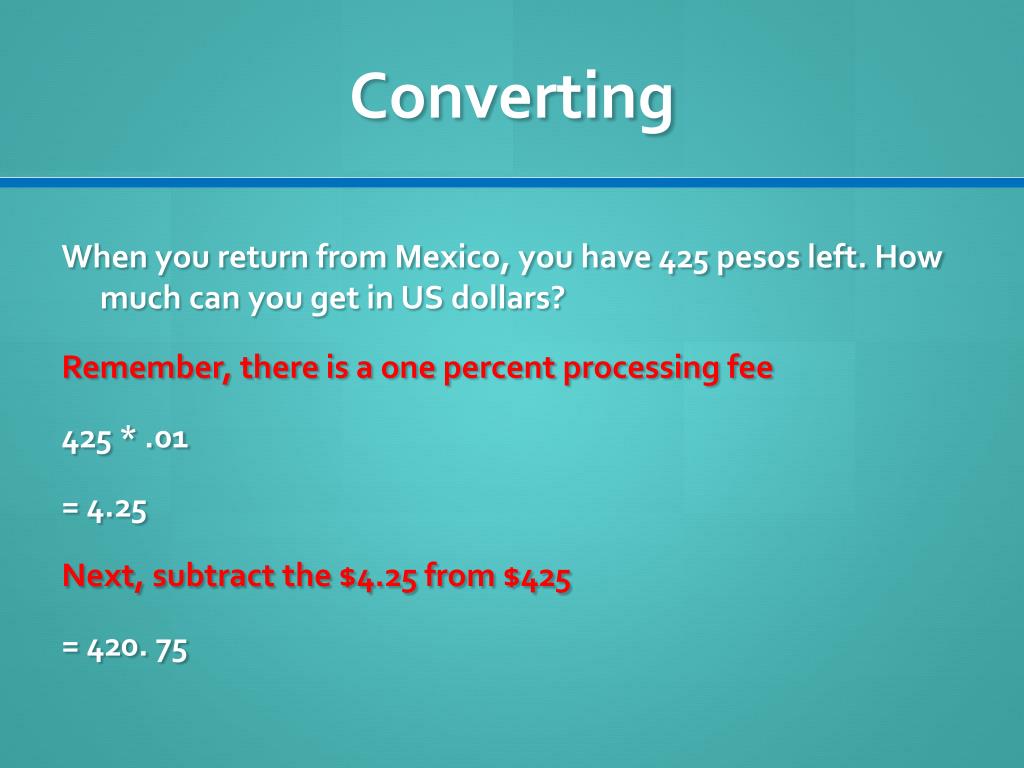 Converting

When you return from Mexico, you have 425 pesos left. How much can you get in US dollars?

Remember, there is a one percent processing fee

425 * .01

= 4.25

Next, subtract the \$4.25 from \$425

= 420. 75